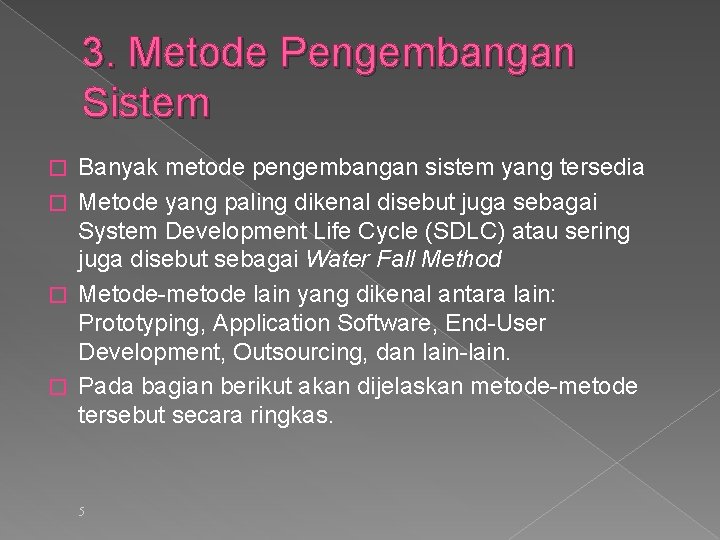 3. Metode Pengembangan Sistem

Banyak metode pengembangan sistem yang tersedia

Metode yang paling dikenal disebut juga sebagai System Development Life Cycle (SDLC) atau sering juga disebut sebagai Water Fall Method

Metode-metode lain yang dikenal antara lain: Prototyping, Application Software, End-User Development, Outsourcing, dan lain-lain.

Pada bagian berikut akan dijelaskan metode-metode tersebut secara ringkas.

5